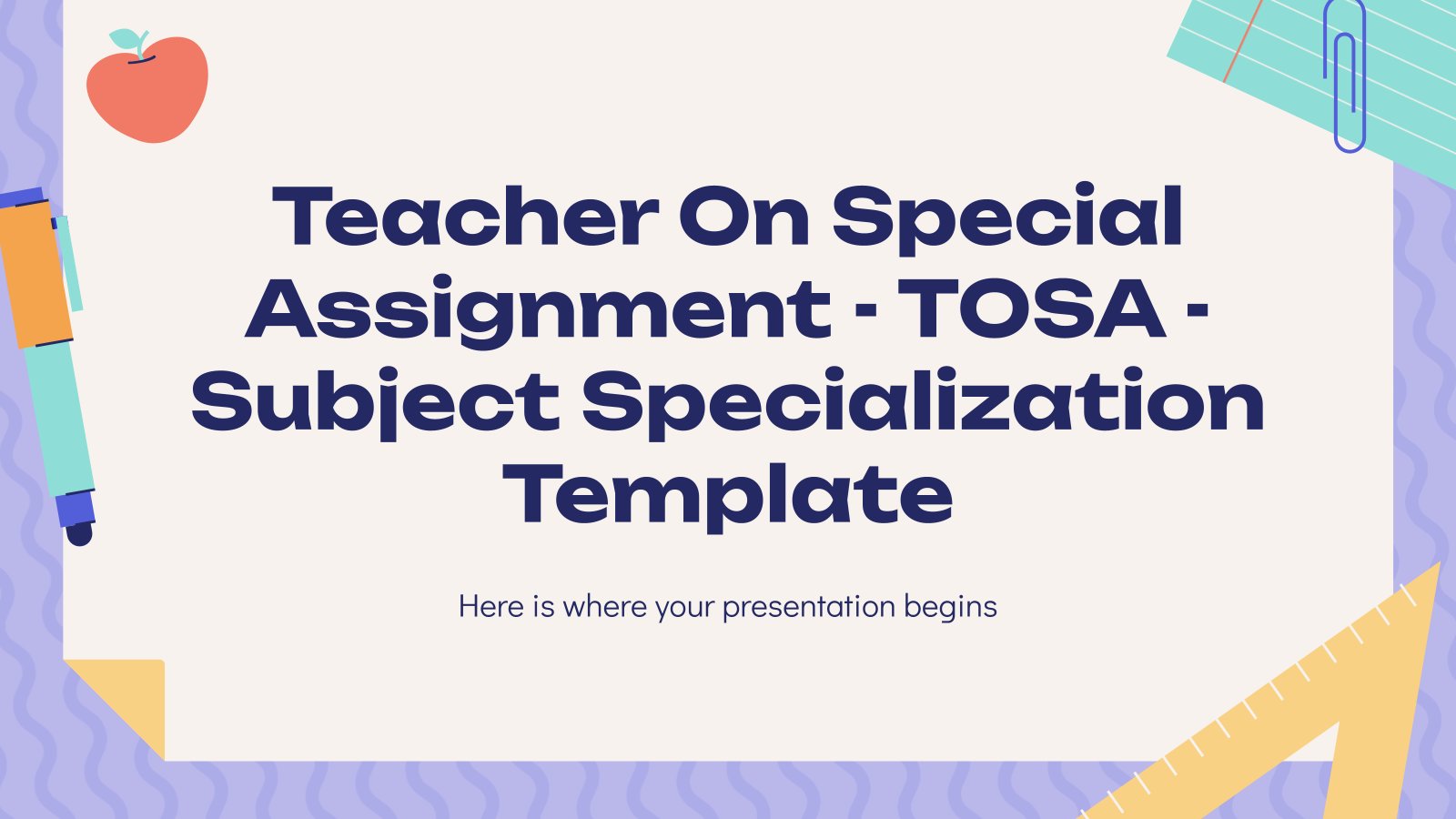 Teacher On Special Assignment - TOSA - Subject Specialization Template

Here is where your presentation begins